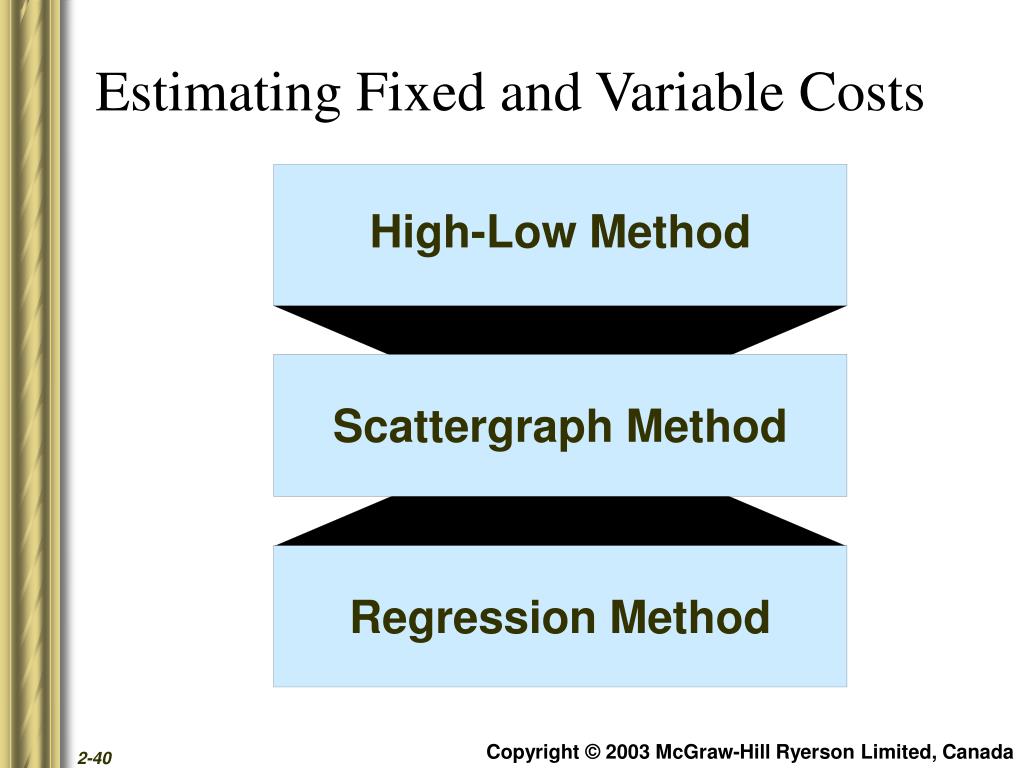 Estimating Fixed and Variable Costs

High-Low Method

Scattergraph Method

Regression Method

2-40

Copyright © 2003 McGraw-Hill Ryerson Limited, Canada